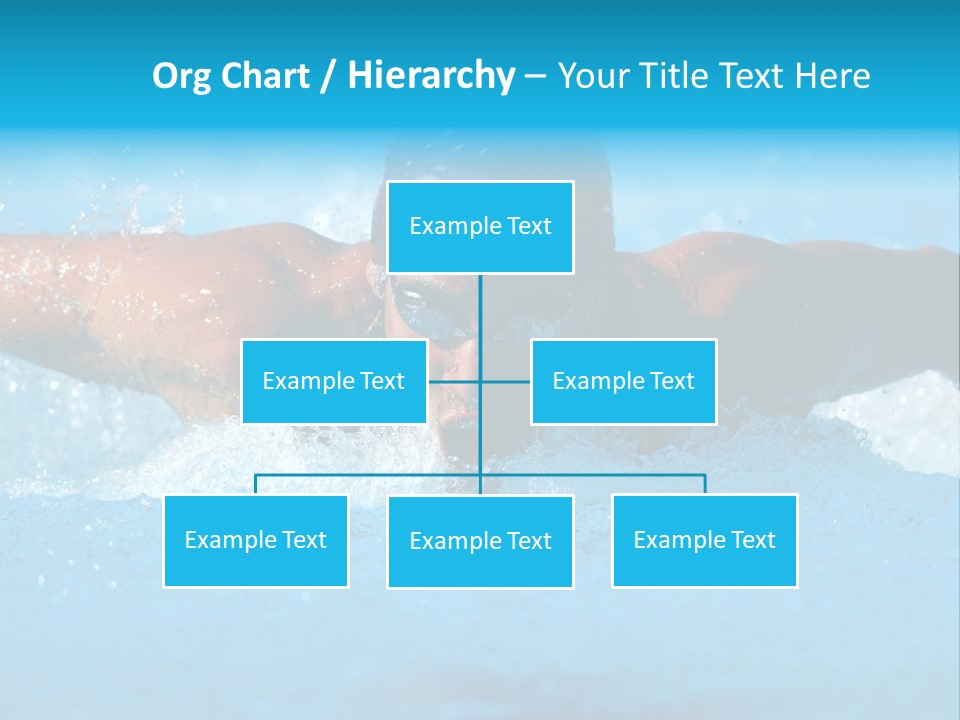 Org Chart / Hierarchy – Your Title Text Here

Example Text

Example Text

Example Text

Example Text

Example Text

Example Text